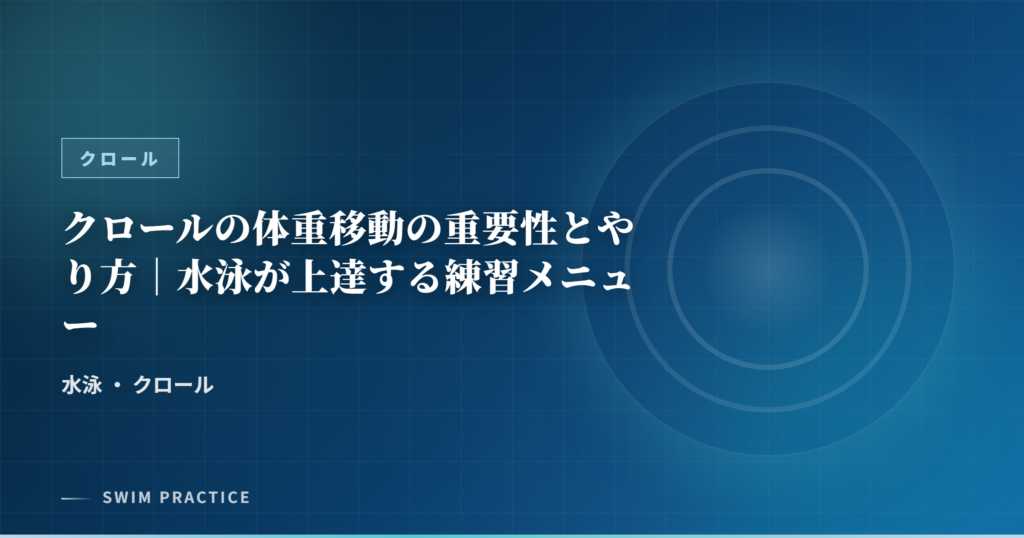 クロール

クロールの体重移動の重要性とやり方｜水泳が上達する練習メニュー

水泳 ・ クロール

SWIM PRACTICE